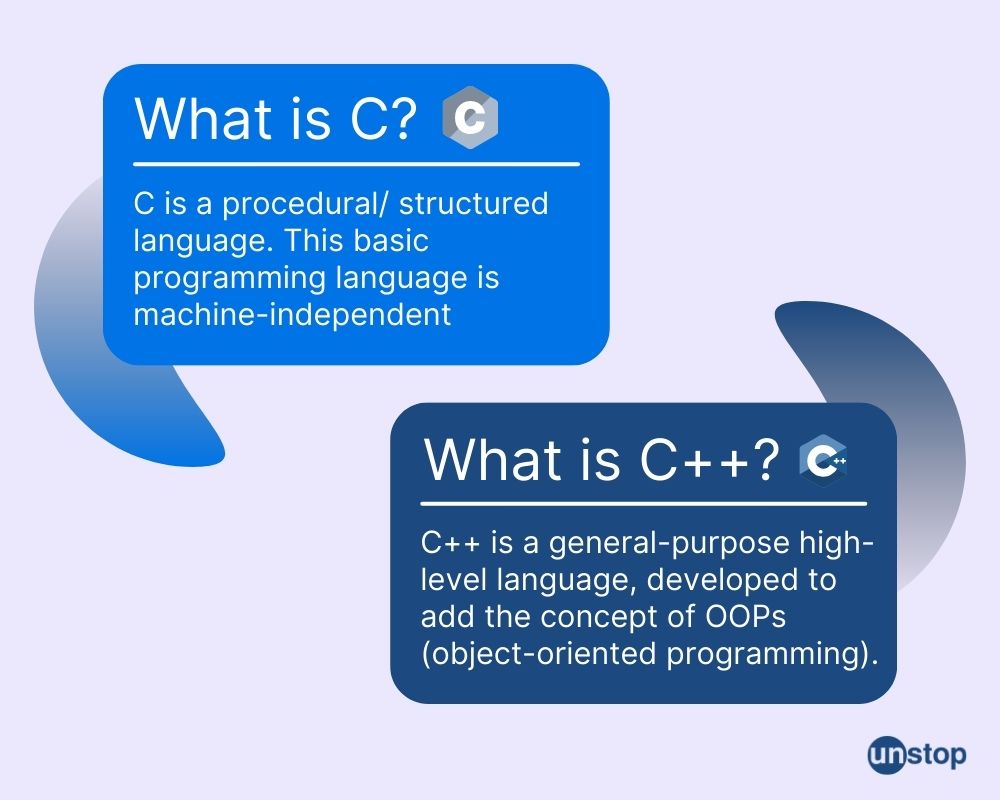 What is C?

C is a procedural/ structured language. This basic programming language is machine-independent

What is C++?

C++ is a general-purpose high-level language, developed to add the concept of OOPs (object-oriented programming).

unstop